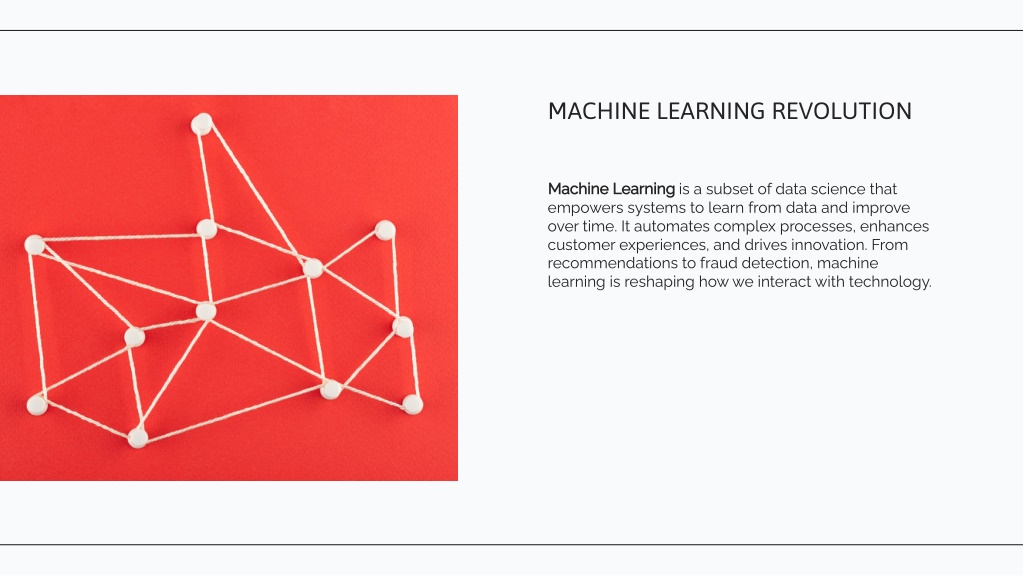 MACHINE LEARNING REVOLUTION

Machine Learning is a subset of data science that empowers systems to learn from data and improve over time. It automates complex processes, enhances customer experiences, and drives innovation. From recommendations to fraud detection, machine learning is reshaping how we interact with technology.